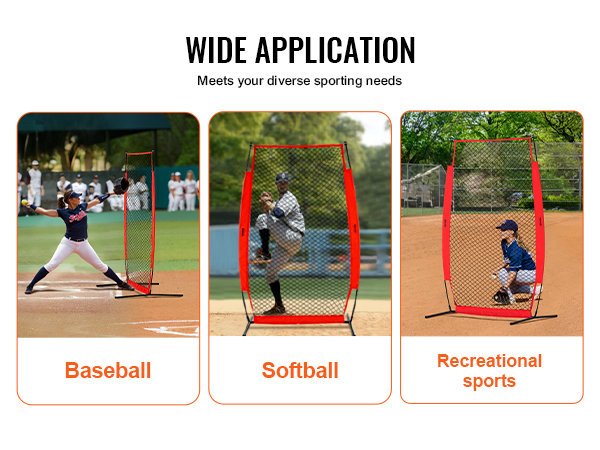 WIDE APPLICATION

Meets your diverse sporting needs

Baseball

Softball

Recreational sports